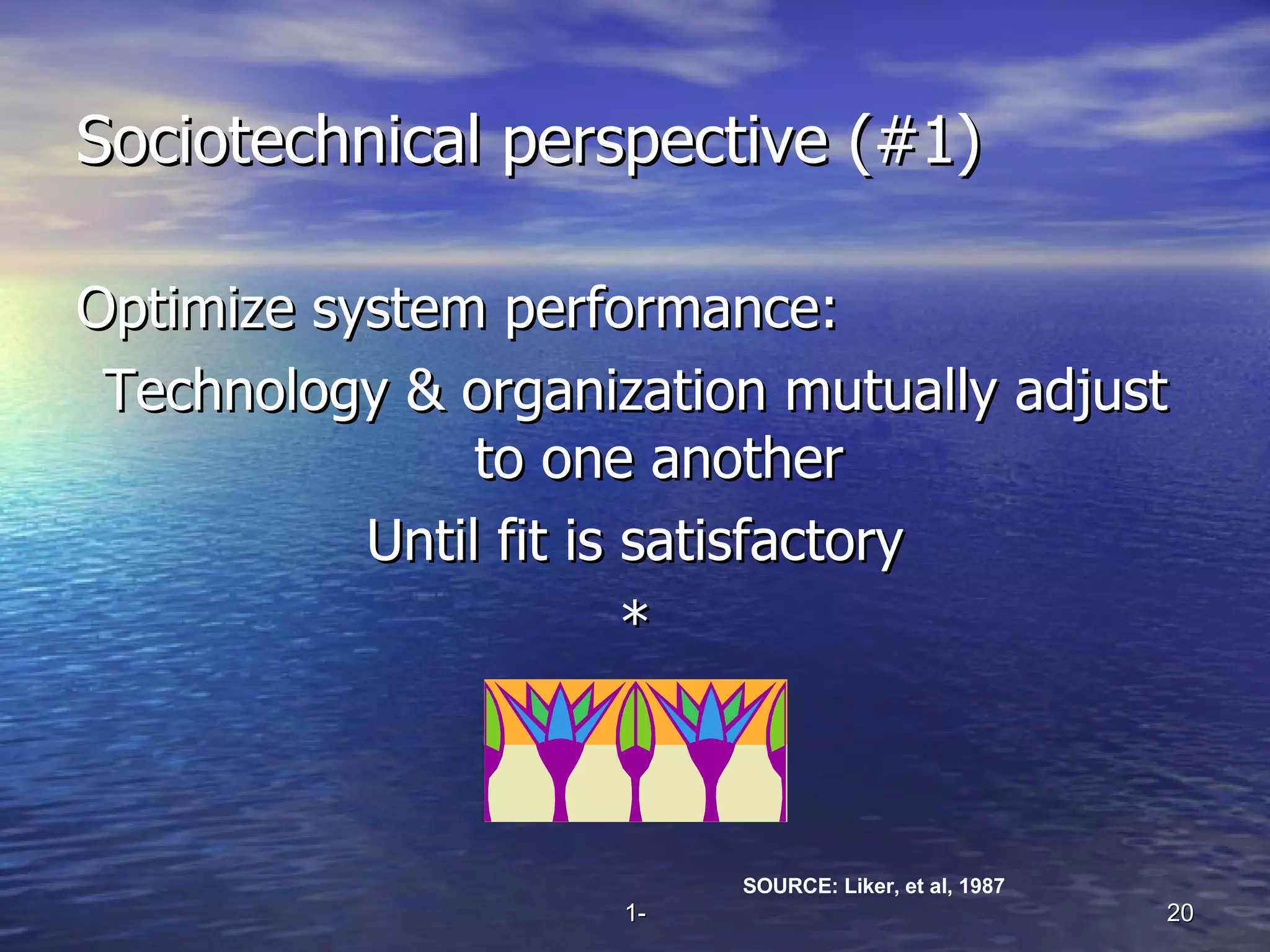 Sociotechnical perspective (#1)

Optimize system performance:

Technology & organization mutually adjust to one another

Until fit is satisfactory

*

SOURCE: Liker, et al, 1987

1-

20